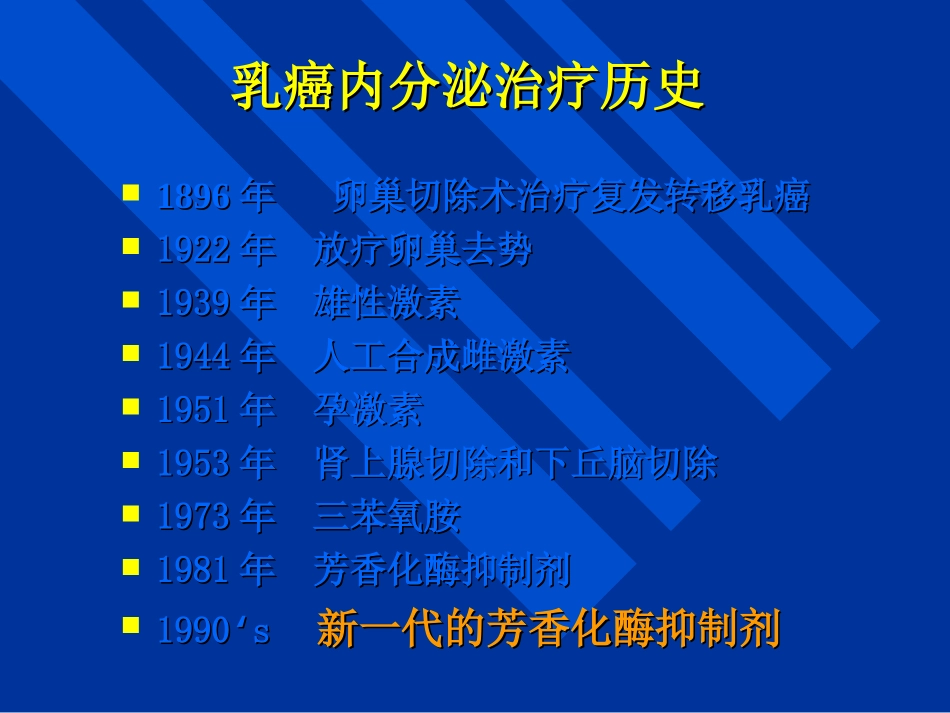 乳癌内分泌治疗历史

- 1896 年　卵巢切除术治疗复发转移乳癌
- 1922 年　放疗卵巢去势
- 1939 年　雄性激素
- 1944 年　人工合成雌激素
- 1951 年　孕激素
- 1953 年　肾上腺切除和下丘脑切除
- 1973 年　三苯氧胺
- 1981 年　芳香化酶抑制剂
- 1990‘s　新一代的芳香化酶抑制剂